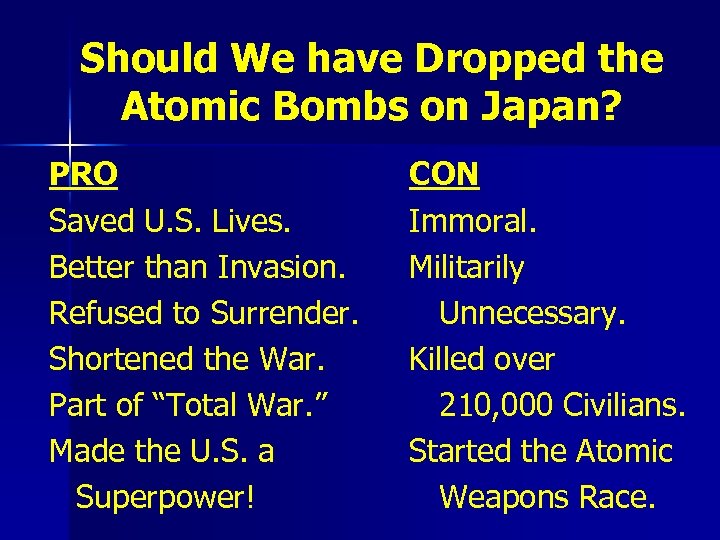 Should We have Dropped the Atomic Bombs on Japan?

PRO

Saved U.S. Lives.

Better than Invasion.

Refused to Surrender.

Shortened the War.

Part of “Total War.”

Made the U.S. a Superpower!

CON

Immoral.

Militarily Unnecessary.

Killed over 210,000 Civilians.

Started the Atomic Weapons Race.